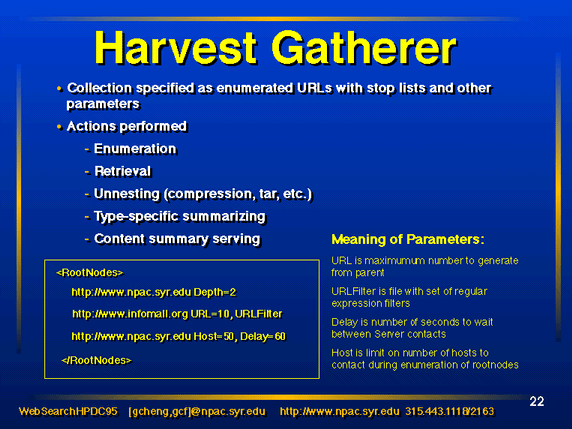 Harvest Gatherer

• Collection specified as enumerated URLs with stop lists and other parameters

• Actions performed

- Enumeration

- Retrieval

- Unnesting (compression, tar, etc.)

- Type-specific summarizing

- Content summary serving

<RootNodes>

http://www.npac.syr.edu Depth=2

http://www.infomall.org URL=10, URLFilter

http://www.npac.syr.edu Host=50, Delay=60

</RootNodes>

Meaning of Parameters:

URL is maximumum number to generate from parent

URLFilter is file with set of regular expression filters

Delay is number of seconds to wait between Server contacts

Host is limit on number of hosts to contact during enumeration of rootnodes

22

WebSearchHPDC95 [gcheng,gcf]@npac.syr.edu http://www.npac.syr.edu 315.443.1118/2163